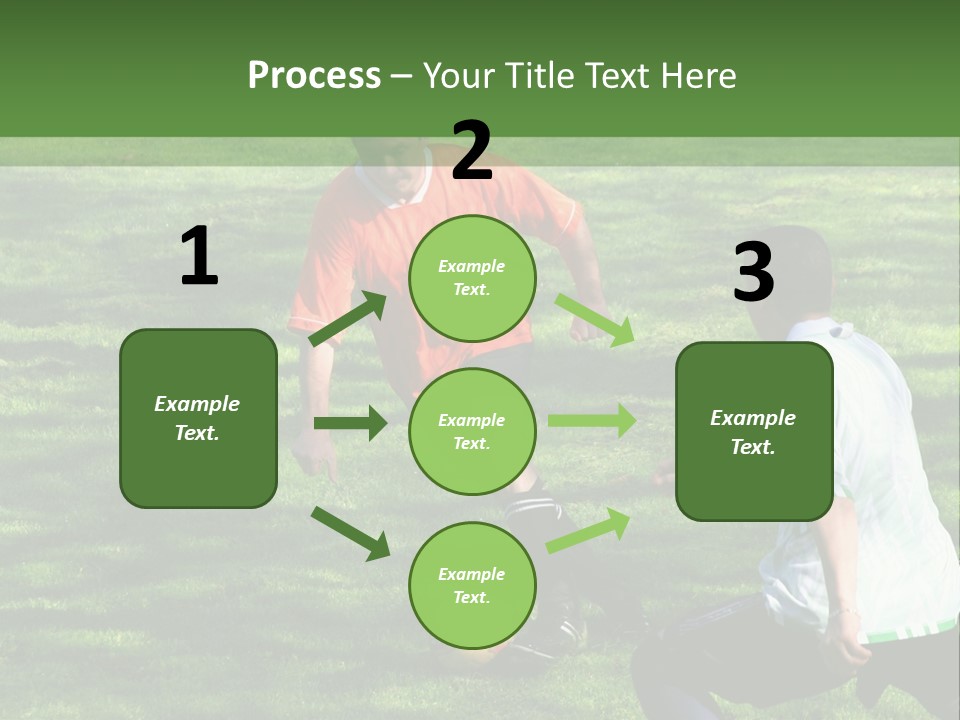 Process – Your Title Text Here

1

Example Text.

2

Example Text.

Example Text.

Example Text.

3

Example Text.